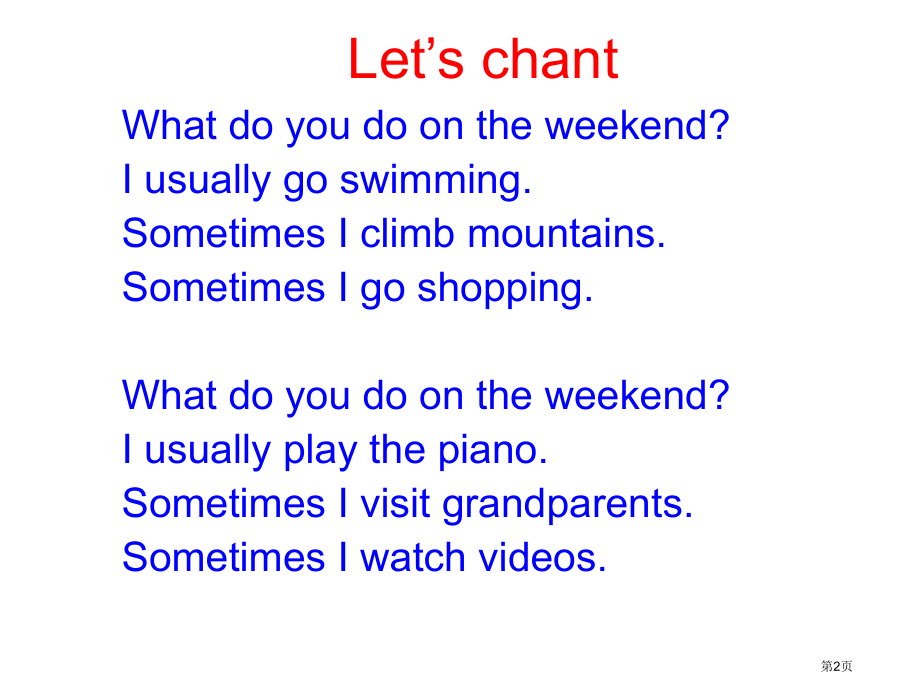 Let’s chant

What do you do on the weekend?
I usually go swimming.
Sometimes I climb mountains.
Sometimes I go shopping.

What do you do on the weekend?
I usually play the piano.
Sometimes I visit grandparents.
Sometimes I watch videos.

第2页